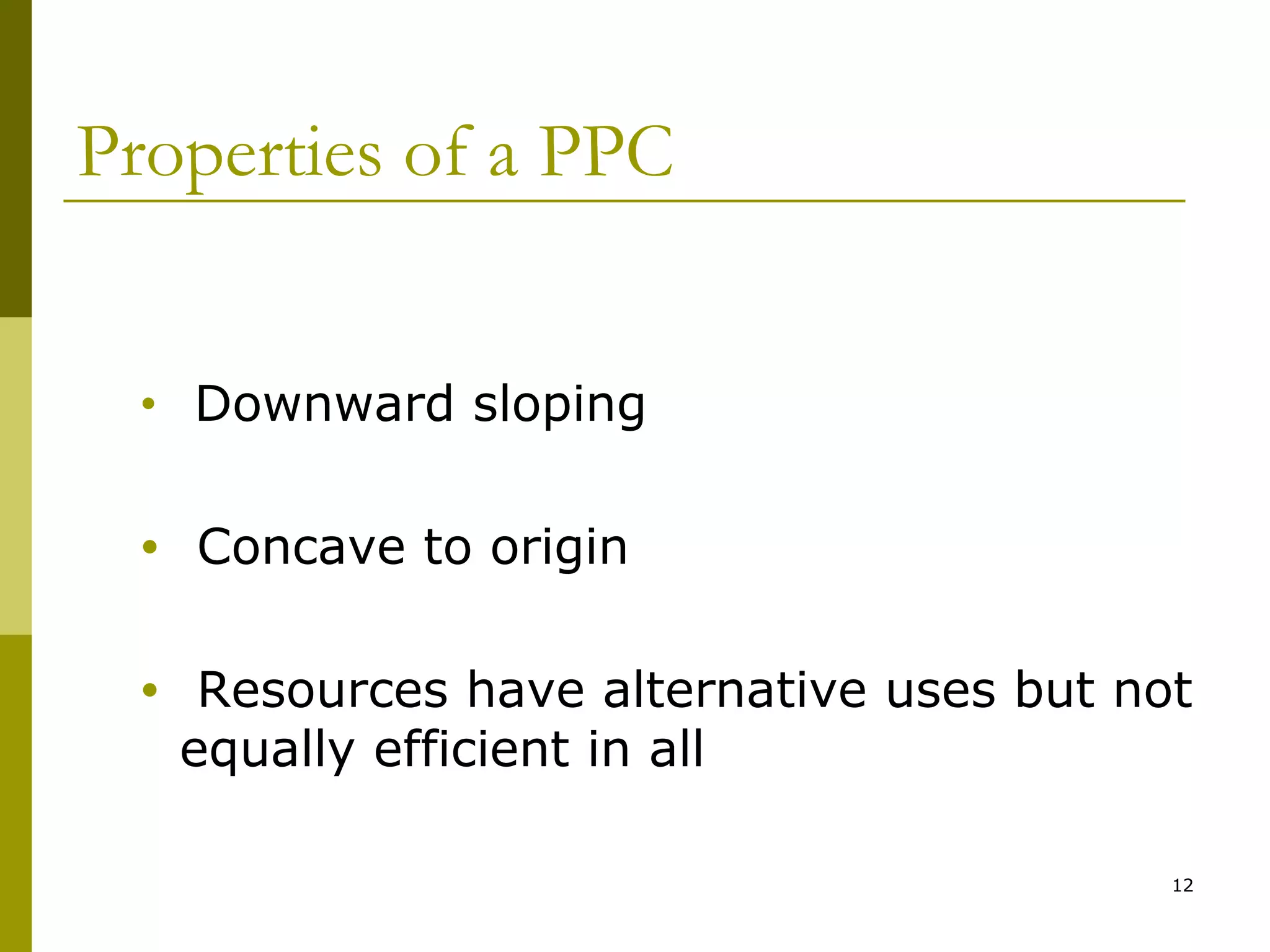 Properties of a PPC

• Downward sloping

• Concave to origin

• Resources have alternative uses but not equally efficient in all

12